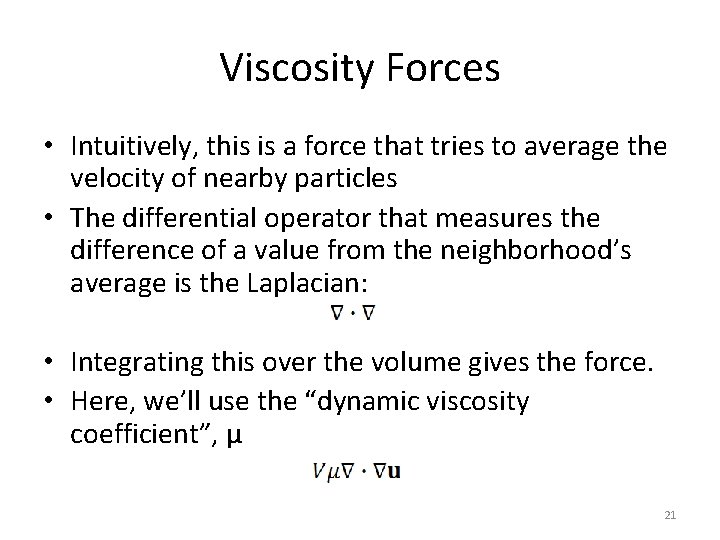 Viscosity Forces

• Intuitively, this is a force that tries to average the velocity of nearby particles
• The differential operator that measures the difference of a value from the neighborhood's average is the Laplacian:

$\nabla \cdot \nabla$

• Integrating this over the volume gives the force.
• Here, we'll use the "dynamic viscosity coefficient", μ

$V\mu\nabla \cdot \nabla\mathbf{u}$

21